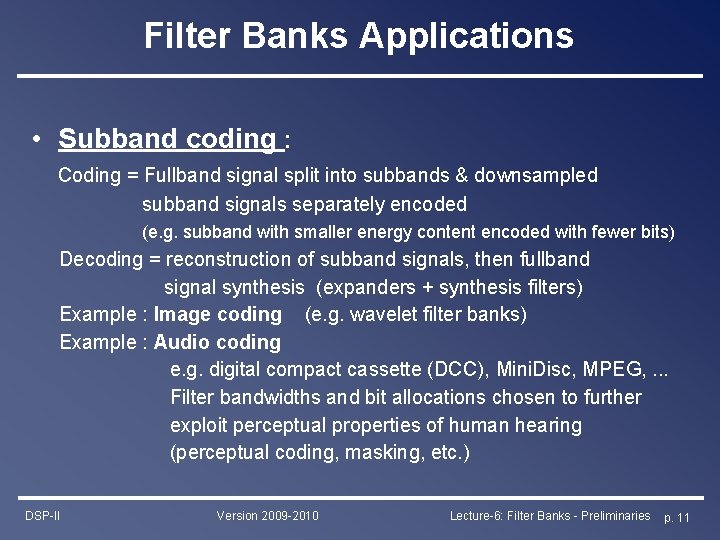 Filter Banks Applications

• Subband coding :

Coding = Fullband signal split into subbands & downsampled
subband signals separately encoded
(e.g. subband with smaller energy content encoded with fewer bits)
Decoding = reconstruction of subband signals, then fullband
signal synthesis (expanders + synthesis filters)
Example : Image coding (e.g. wavelet filter banks)
Example : Audio coding
e.g. digital compact cassette (DCC), MiniDisc, MPEG, ...
Filter bandwidths and bit allocations chosen to further
exploit perceptual properties of human hearing
(perceptual coding, masking, etc.)

DSP-II Version 2009-2010 Lecture-6: Filter Banks - Preliminaries p. 11